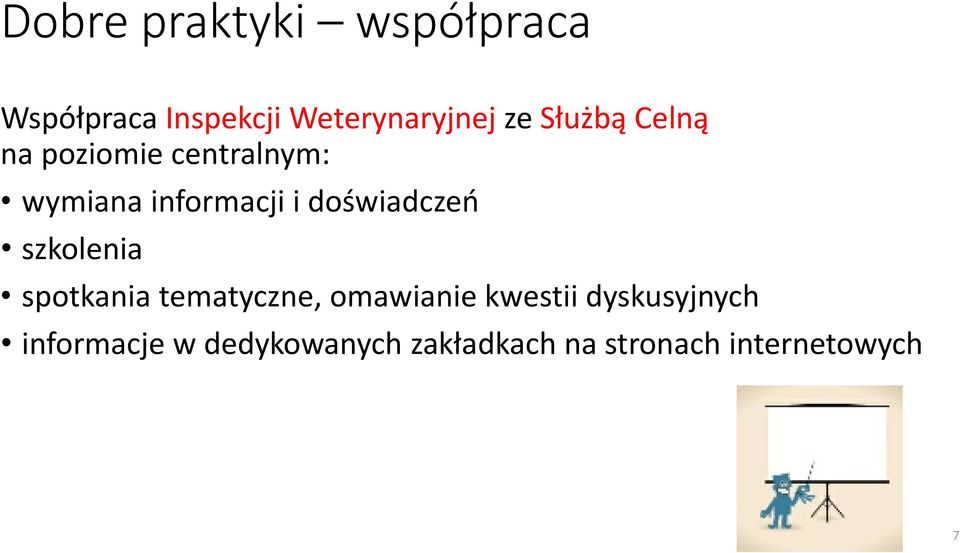 Dobre praktyki – współpraca

Współpraca Inspekcji Weterynaryjnej ze Służbą Celną na poziomie centralnym:

• wymiana informacji i doświadczeń
• szkolenia
• spotkania tematyczne, omawianie kwestii dyskusyjnych
• informacje w dedykowanych zakładkach na stronach internetowych

7